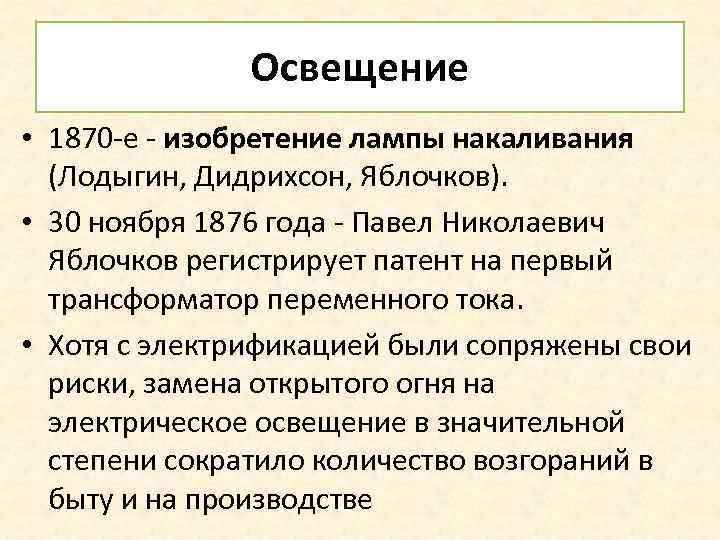 Освещение

• 1870-е - изобретение лампы накаливания (Лодыгин, Дидрихсон, Яблочков).

• 30 ноября 1876 года - Павел Николаевич Яблочков регистрирует патент на первый трансформатор переменного тока.

• Хотя с электрификацией были сопряжены свои риски, замена открытого огня на электрическое освещение в значительной степени сократило количество возгораний в быту и на производстве